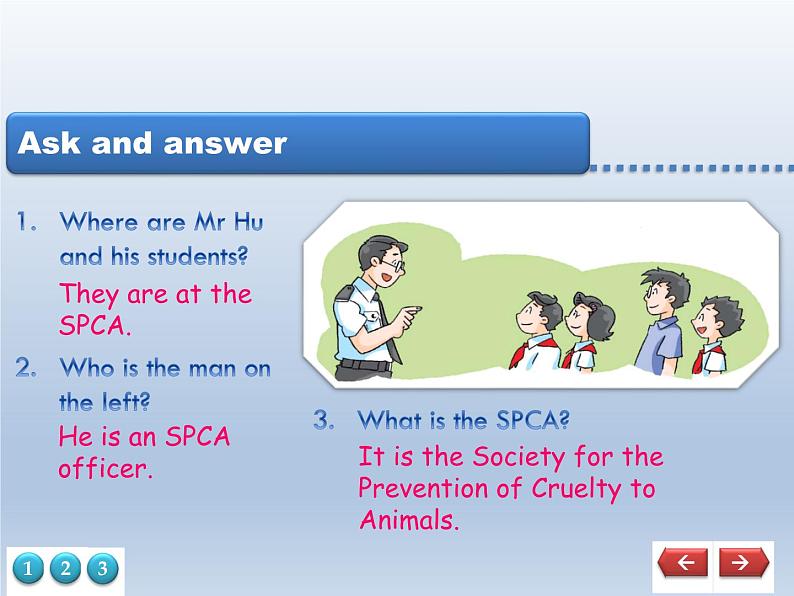 Ask and answer

1. Where are Mr Hu and his students?

They are at the SPCA.

2. Who is the man on the left?

He is an SPCA officer.

3. What is the SPCA?

It is the Society for the Prevention of Cruelty to Animals.

1 2 3

← →